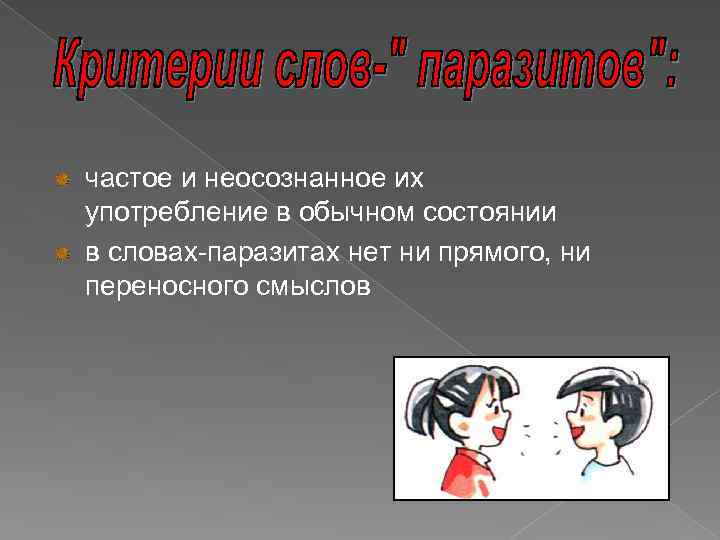 Критерии слов-" паразитов":

частое и неосознанное их употребление в обычном состоянии

в словах-паразитах нет ни прямого, ни переносного смыслов